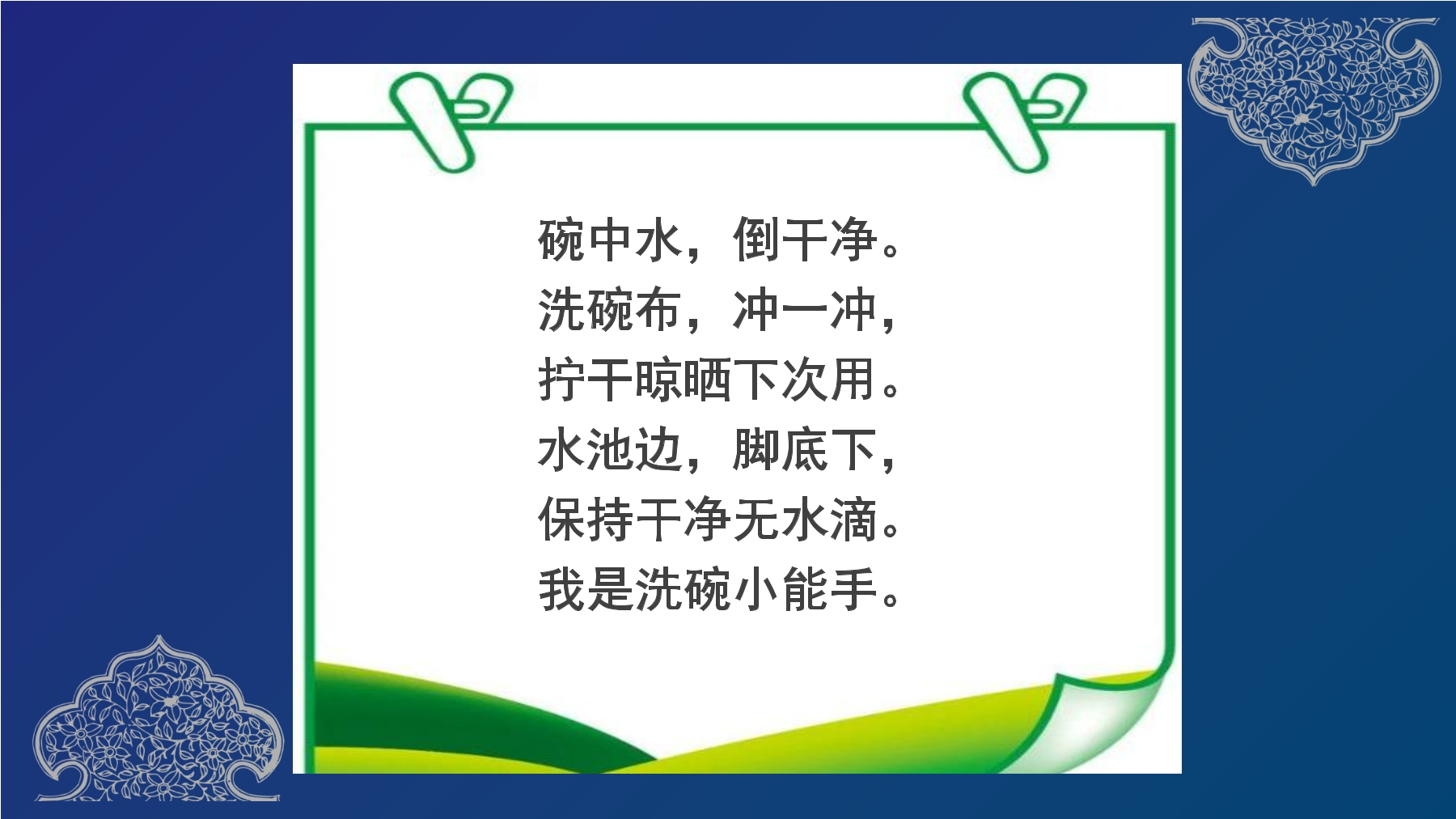 碗中水，倒干净。
洗碗布，冲一冲，
拧干晾晒下次用。
水池边，脚底下，
保持干净无水滴。
我是洗碗小能手。